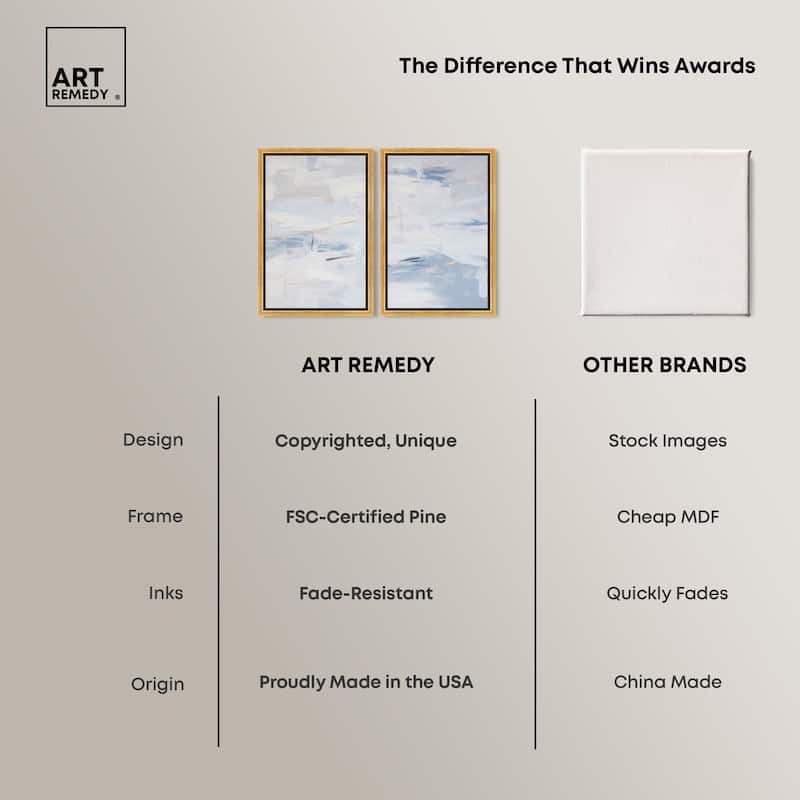 ART REMEDY ®

The Difference That Wins Awards

| | ART REMEDY | OTHER BRANDS |
|---|---|---|
| Design | Copyrighted, Unique | Stock Images |
| Frame | FSC-Certified Pine | Cheap MDF |
| Inks | Fade-Resistant | Quickly Fades |
| Origin | Proudly Made in the USA | China Made |